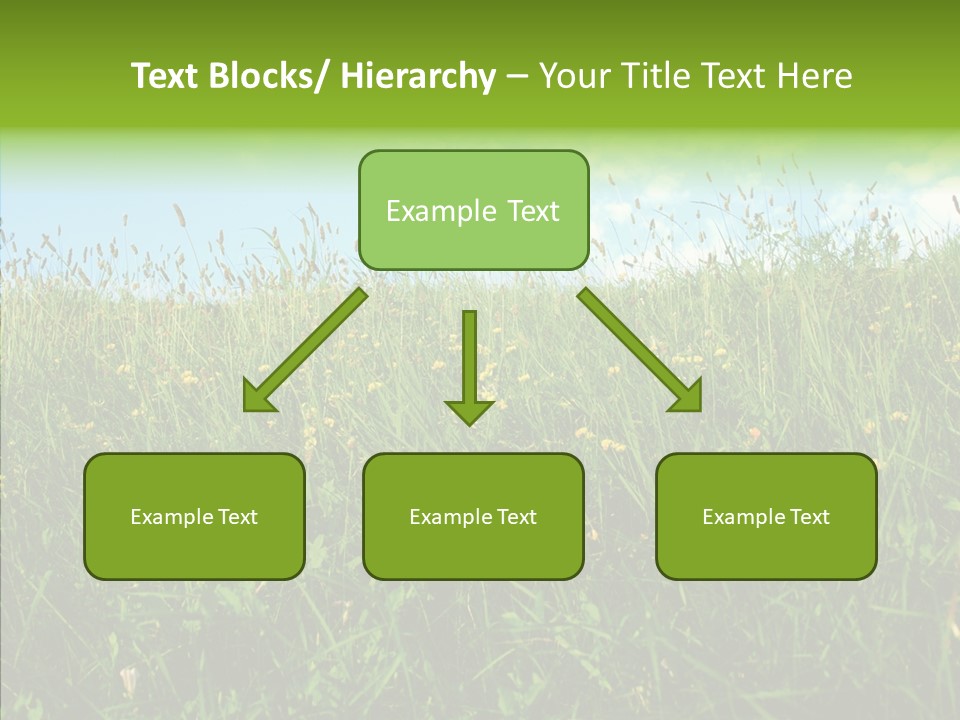 Text Blocks/ Hierarchy – Your Title Text Here

Example Text

Example Text

Example Text

Example Text